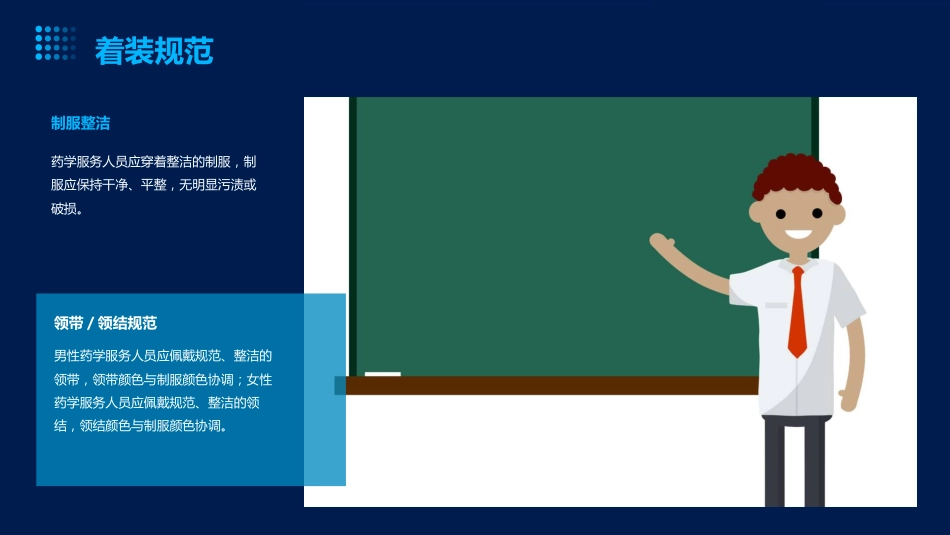 着装规范

制服整洁

药学服务人员应穿着整洁的制服，制服应保持干净、平整，无明显污渍或破损。

领带 / 领结规范

男性药学服务人员应佩戴规范、整洁的领带，领带颜色与制服颜色协调；女性药学服务人员应佩戴规范、整洁的领结，领结颜色与制服颜色协调。